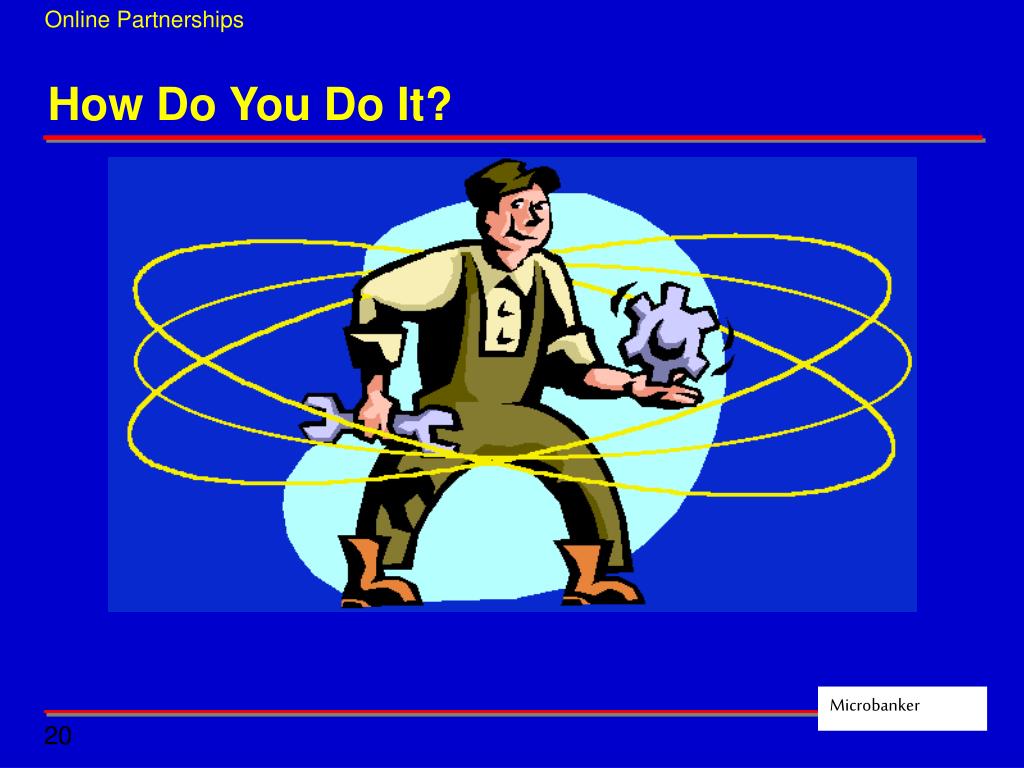 Online Partnerships

How Do You Do It?

Microbanker

20